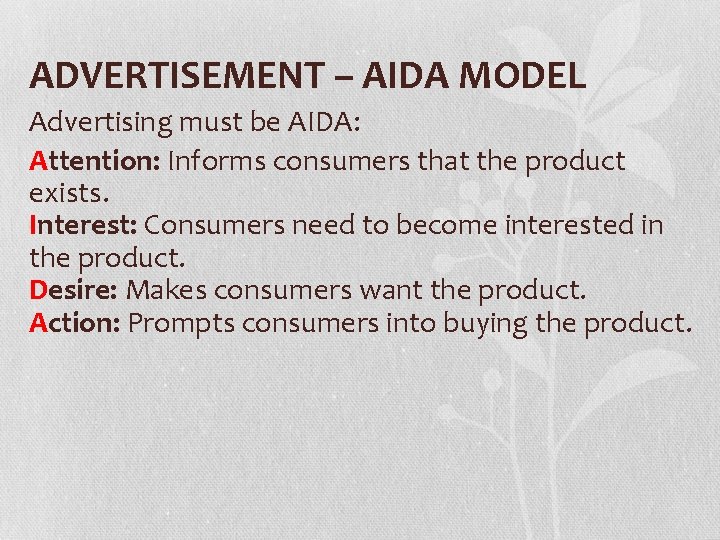 ADVERTISEMENT – AIDA MODEL

Advertising must be AIDA:

Attention: Informs consumers that the product exists.
Interest: Consumers need to become interested in the product.
Desire: Makes consumers want the product.
Action: Prompts consumers into buying the product.